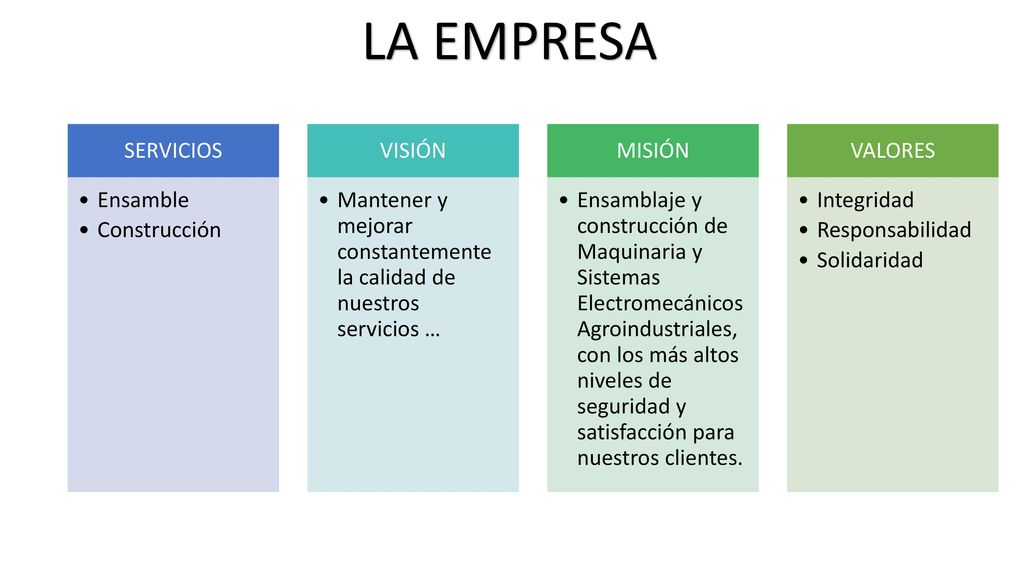 LA EMPRESA

SERVICIOS
• Ensamble
• Construcción

VISIÓN
• Mantener y mejorar constantemente la calidad de nuestros servicios …

MISIÓN
• Ensamblaje y construcción de Maquinaria y Sistemas Electromecánicos Agroindustriales, con los más altos niveles de seguridad y satisfacción para nuestros clientes.

VALORES
• Integridad
• Responsabilidad
• Solidaridad